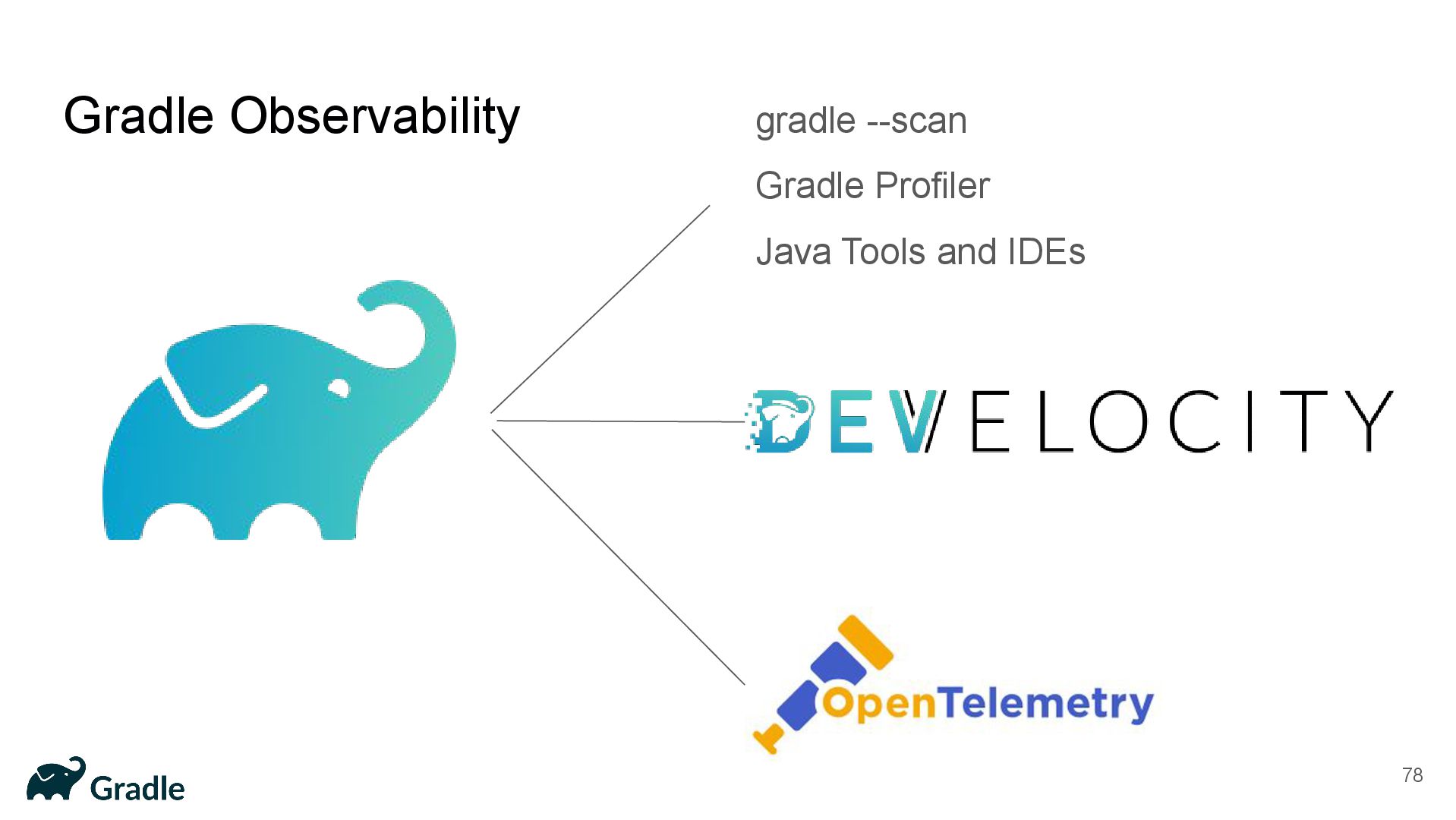 Gradle Observability

gradle --scan

Gradle Profiler

Java Tools and IDEs

DEVELOCITY

OpenTelemetry

Gradle

78